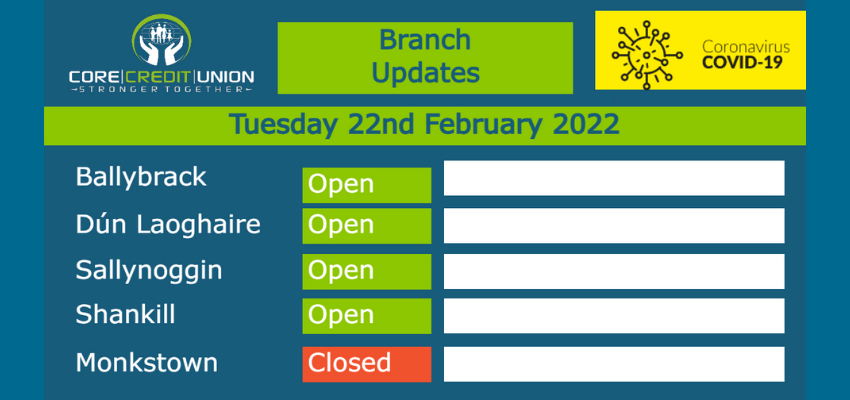 CORE|CREDIT|UNION
STRONGER TOGETHER

Branch Updates

Coronavirus
COVID-19

Tuesday 22nd February 2022

| | |
|---|---|
| Ballybrack | Open |
| Dún Laoghaire | Open |
| Sallynoggin | Open |
| Shankill | Open |
| Monkstown | Closed |